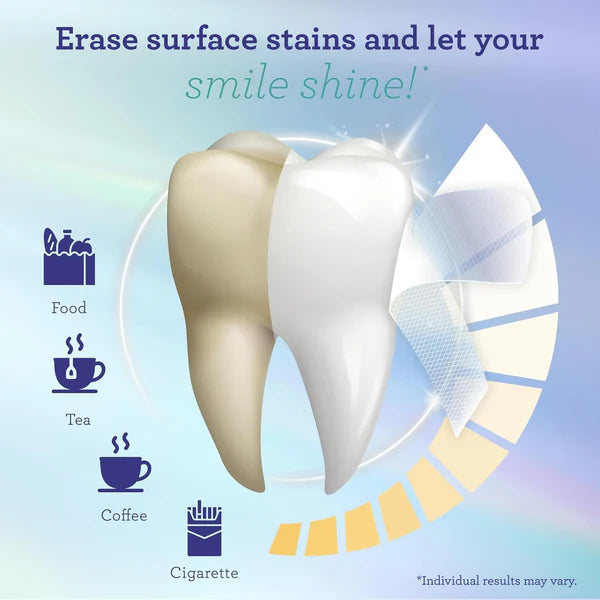 Erase surface stains and let your smile shine!*

Food

Tea

Coffee

Cigarette

*Individual results may vary.